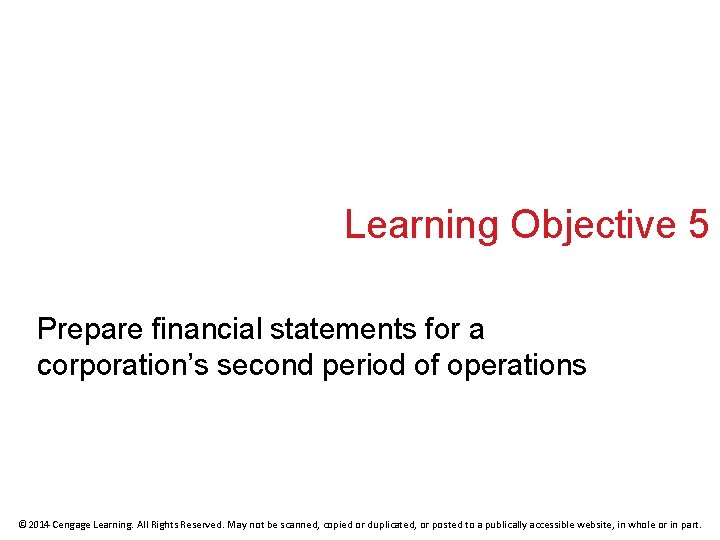 Learning Objective 5

Prepare financial statements for a corporation’s second period of operations

© 2014 Cengage Learning. All Rights Reserved. May not be scanned, copied or duplicated, or posted to a publically accessible website, in whole or in part.